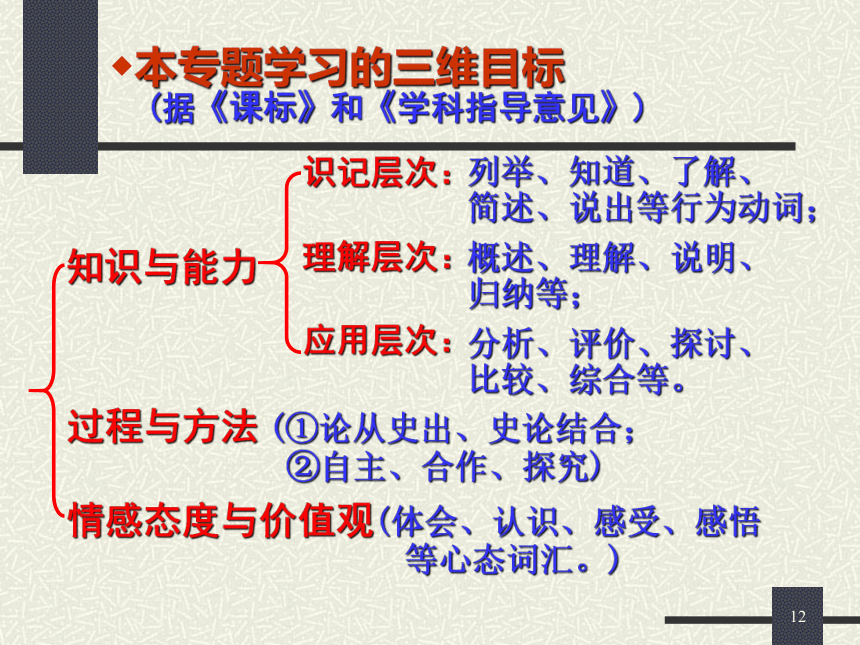 ◆本专题学习的三维目标
（据《课标》和《学科指导意见》）

知识与能力

识记层次：列举、知道、了解、简述、说出等行为动词；

理解层次：概述、理解、说明、归纳等；

应用层次：分析、评价、探讨、比较、综合等。

过程与方法（①论从史出、史论结合；②自主、合作、探究）

情感态度与价值观（体会、认识、感受、感悟等心态词汇。）

12